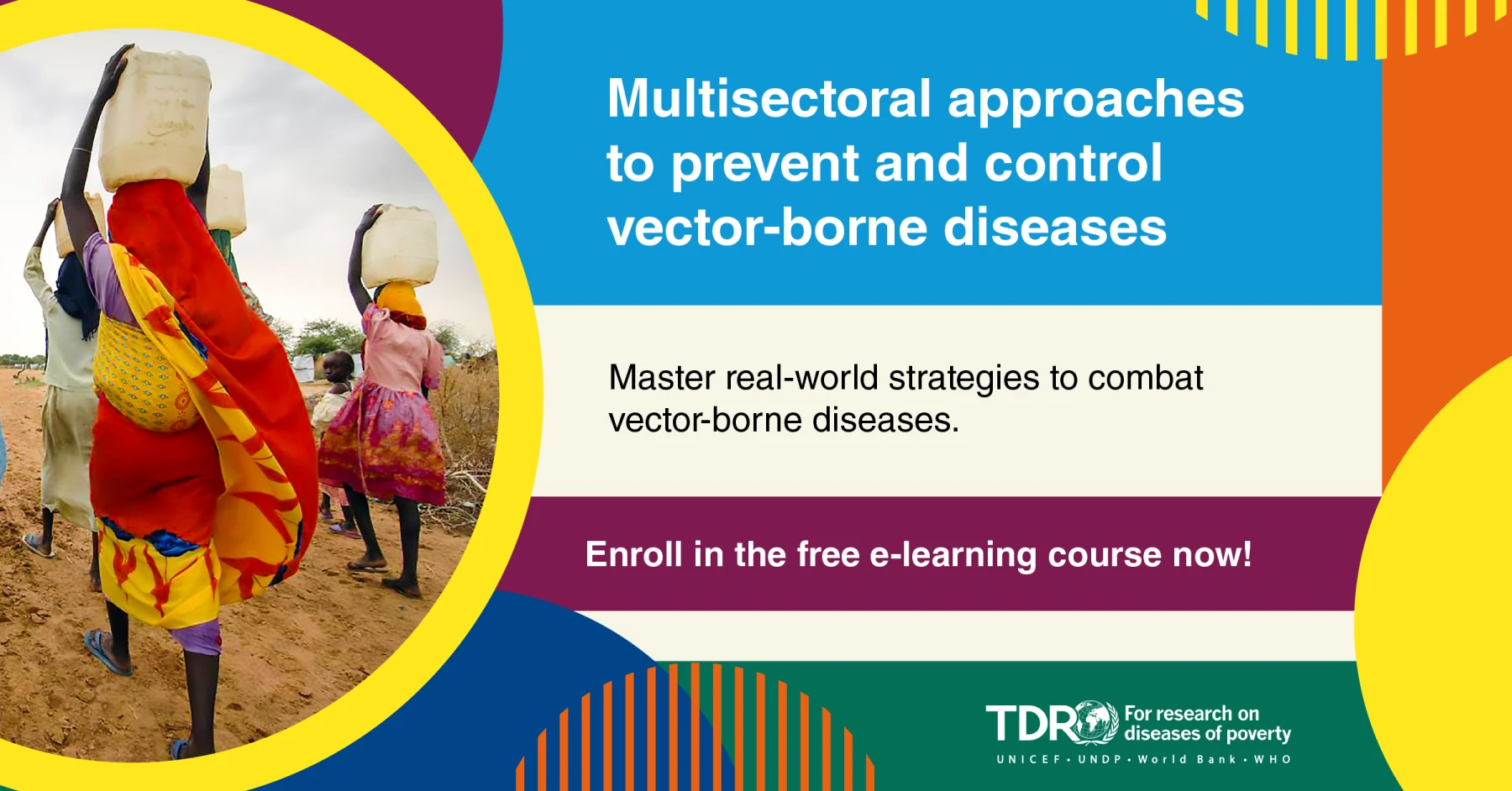 Multisectoral approaches to prevent and control vector-borne diseases

Master real-world strategies to combat vector-borne diseases.

Enroll in the free e-learning course now!

TDR For research on diseases of poverty
UNICEF • UNDP • World Bank • WHO